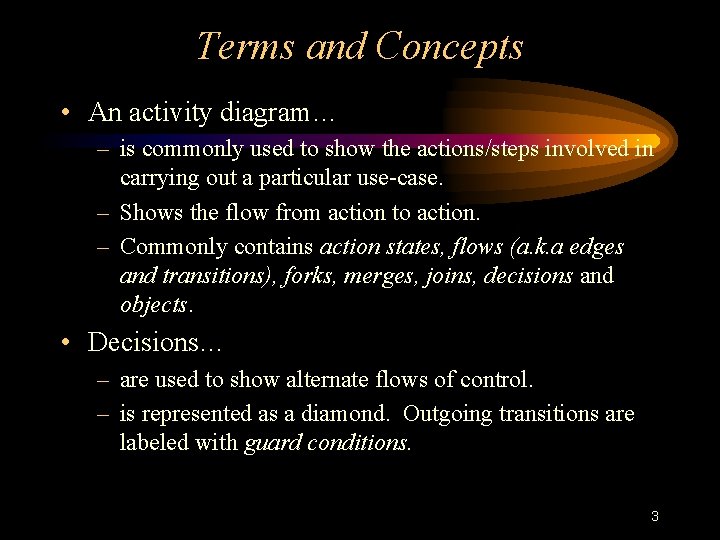 Terms and Concepts

• An activity diagram…

– is commonly used to show the actions/steps involved in carrying out a particular use-case.

– Shows the flow from action to action.

– Commonly contains action states, flows (a.k.a edges and transitions), forks, merges, joins, decisions and objects.

• Decisions…

– are used to show alternate flows of control.

– is represented as a diamond. Outgoing transitions are labeled with guard conditions.

3